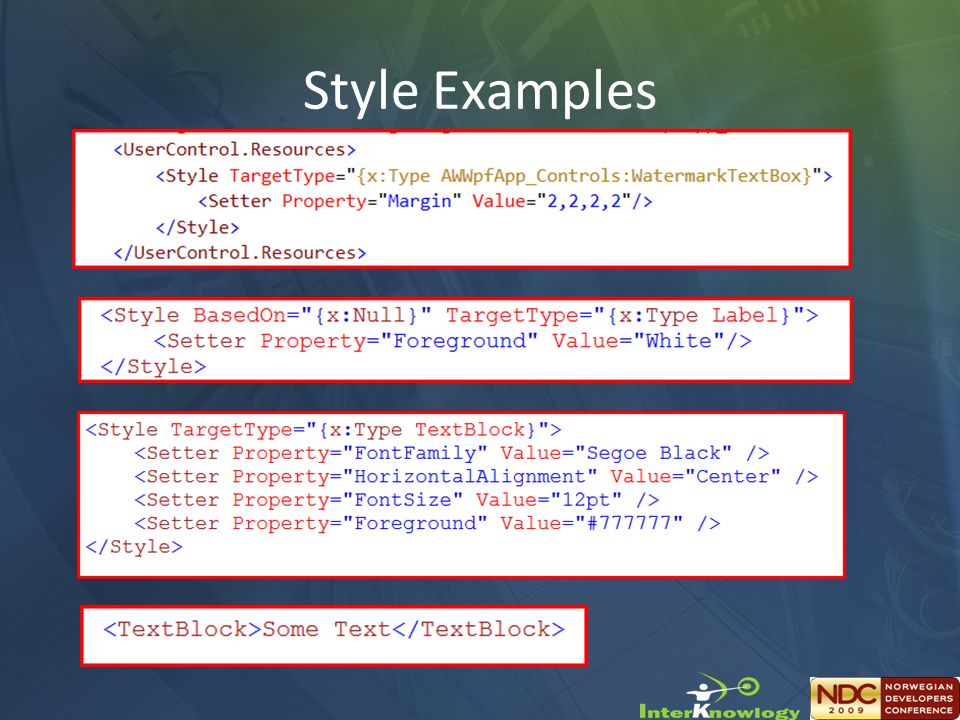 Style Examples

<UserControl.Resources>
<Style TargetType="{x:Type AWWpfApp_Controls:WatermarkTextBox}">
<Setter Property="Margin" Value="2,2,2,2"/>
</Style>
</UserControl.Resources>

<Style BasedOn="{x:Null}" TargetType="{x:Type Label}">
<Setter Property="Foreground" Value="White"/>
</Style>

<Style TargetType="{x:Type TextBlock}">
<Setter Property="FontFamily" Value="Segoe Black" />
<Setter Property="HorizontalAlignment" Value="Center" />
<Setter Property="FontSize" Value="12pt" />
<Setter Property="Foreground" Value="#777777" />
</Style>

<TextBlock>Some Text</TextBlock>

InterKnowlogy

NDC 2009 NORWEGIAN DEVELOPERS CONFERENCE